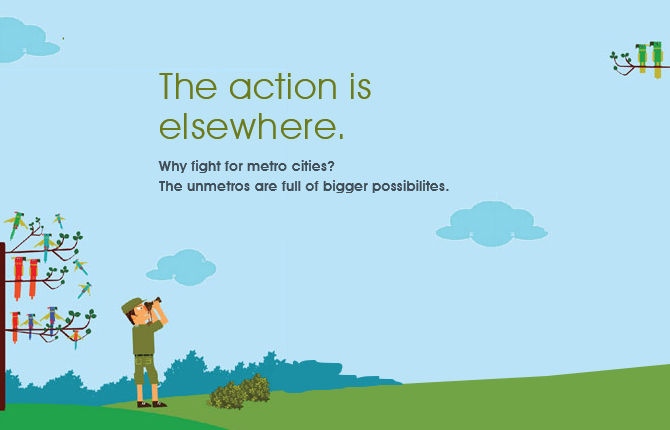 The action is elsewhere.

Why fight for metro cities?
The unmetros are full of bigger possibilites.